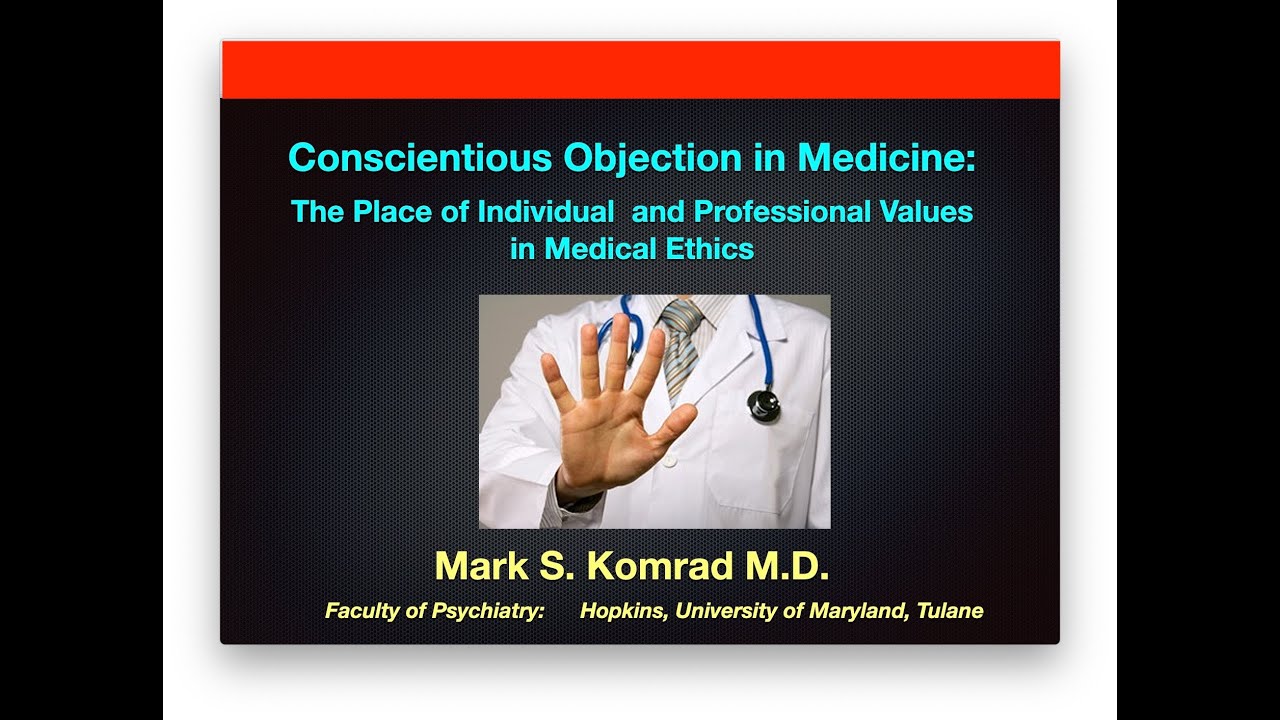 Conscientious Objection in Medicine:

The Place of Individual and Professional Values in Medical Ethics

Mark S. Komrad M.D.

Faculty of Psychiatry: Hopkins, University of Maryland, Tulane